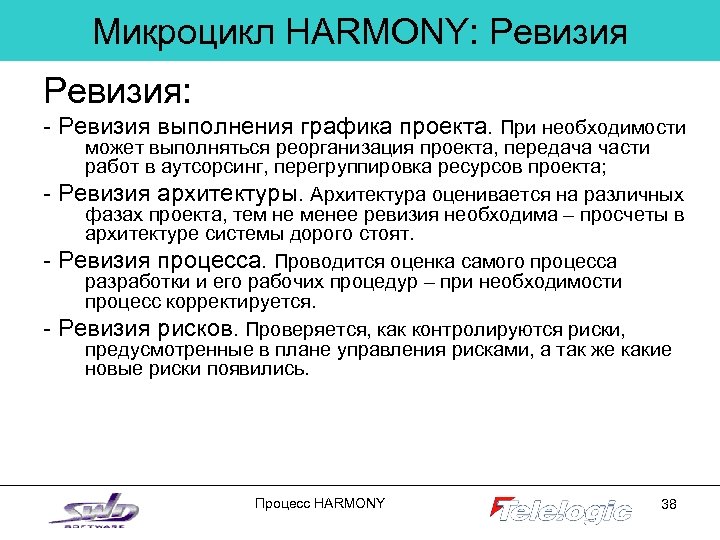 Микроцикл HARMONY: Ревизия

Ревизия:

- Ревизия выполнения графика проекта. При необходимости может выполняться реорганизация проекта, передача части работ в аутсорсинг, перегруппировка ресурсов проекта;

- Ревизия архитектуры. Архитектура оценивается на различных фазах проекта, тем не менее ревизия необходима – просчеты в архитектуре системы дорого стоят.

- Ревизия процесса. Проводится оценка самого процесса разработки и его рабочих процедур – при необходимости процесс корректируется.

- Ревизия рисков. Проверяется, как контролируются риски, предусмотренные в плане управления рисками, а так же какие новые риски появились.

SWD SOFTWARE

Процесс HARMONY

Telelogic

38